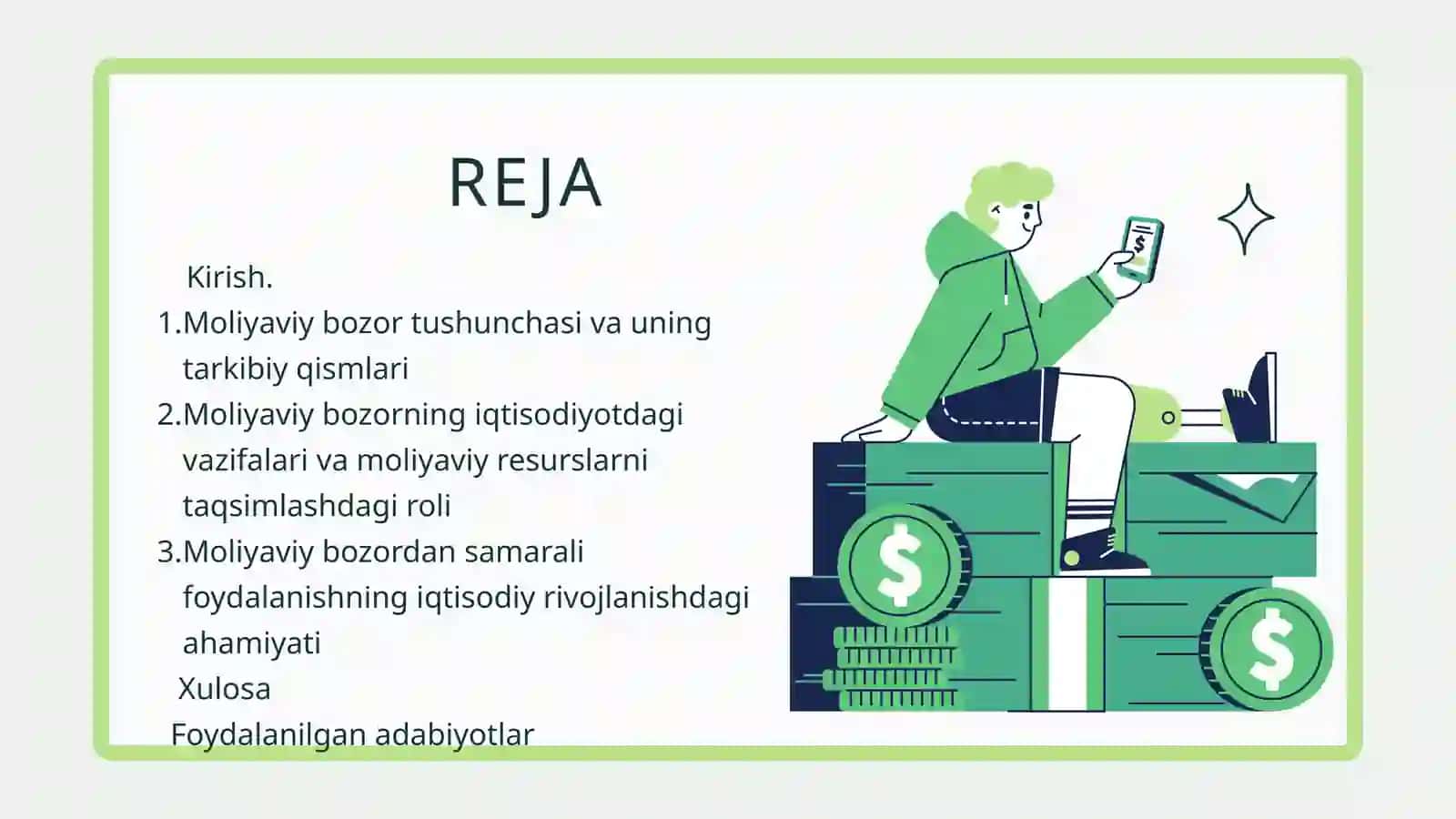 REJA

Kirish.
1.Moliyaviy bozor tushunchasi va uning tarkibiy qismlari
2.Moliyaviy bozorning iqtisodiyotdagi vazifalari va moliyaviy resurslarni taqsimlashdagi roli
3.Moliyaviy bozordan samarali foydalanishning iqtisodiy rivojlanishdagi ahamiyati
Xulosa
Foydalanilgan adabiyotlar

$

$

$